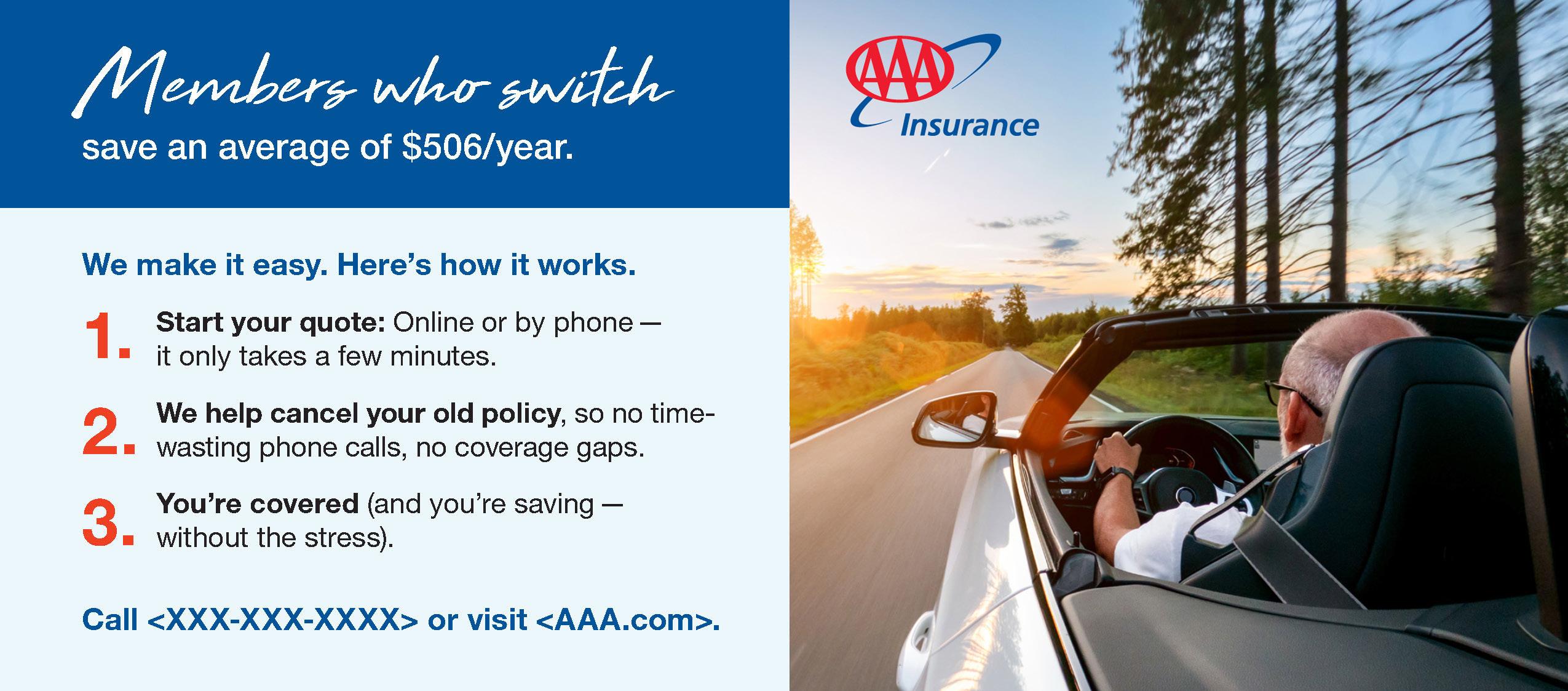 Members who switch
save an average of $506/year.

We make it easy. Here's how it works.

1. Start your quote: Online or by phone — it only takes a few minutes.

2. We help cancel your old policy, so no time-wasting phone calls, no coverage gaps.

3. You're covered (and you're saving — without the stress).

Call <XXX-XXX-XXXX> or visit <AAA.com>.

AAA Insurance